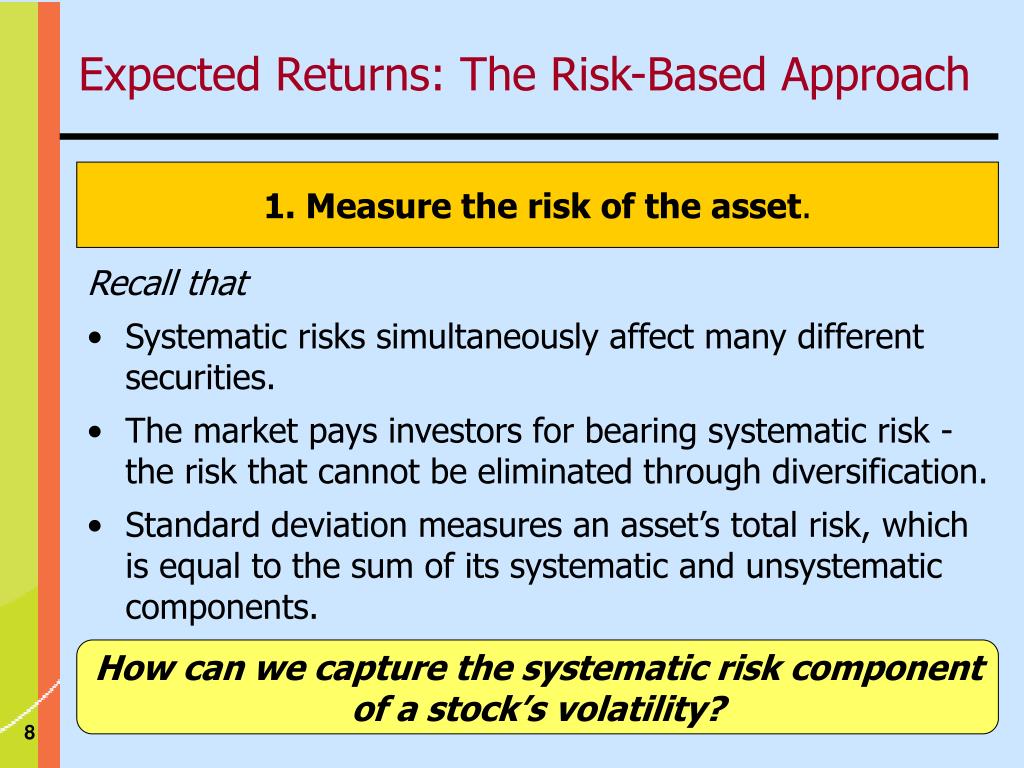 Expected Returns: The Risk-Based Approach

1. Measure the risk of the asset.

Recall that

• Systematic risks simultaneously affect many different securities.

• The market pays investors for bearing systematic risk - the risk that cannot be eliminated through diversification.

• Standard deviation measures an asset's total risk, which is equal to the sum of its systematic and unsystematic components.

How can we capture the systematic risk component of a stock's volatility?

8